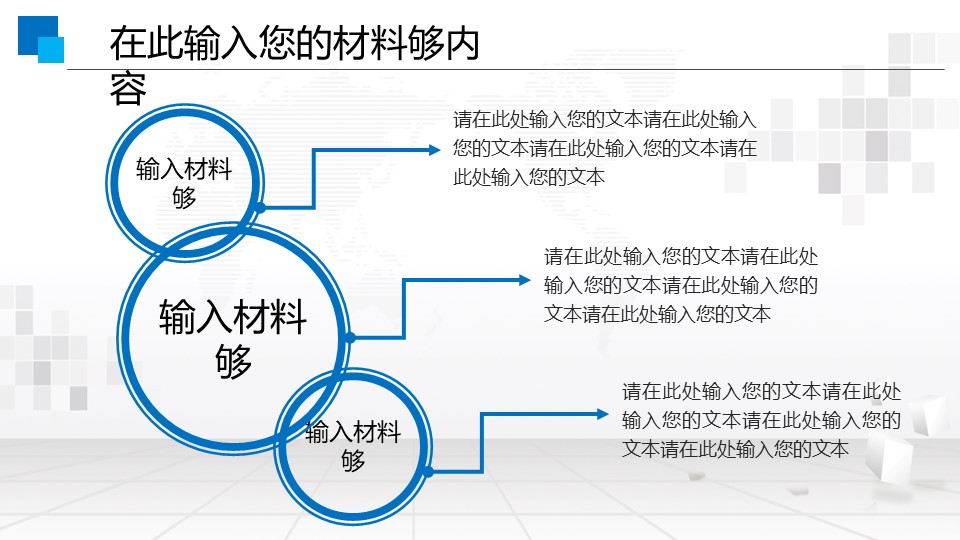 在此输入您的材料够内容

输入材料够

请在此处输入您的文本请在此处输入您的文本请在此处输入您的文本请在此处输入您的文本

输入材料够

请在此处输入您的文本请在此处输入您的文本请在此处输入您的文本请在此处输入您的文本

输入材料够

请在此处输入您的文本请在此处输入您的文本请在此处输入您的文本请在此处输入您的文本